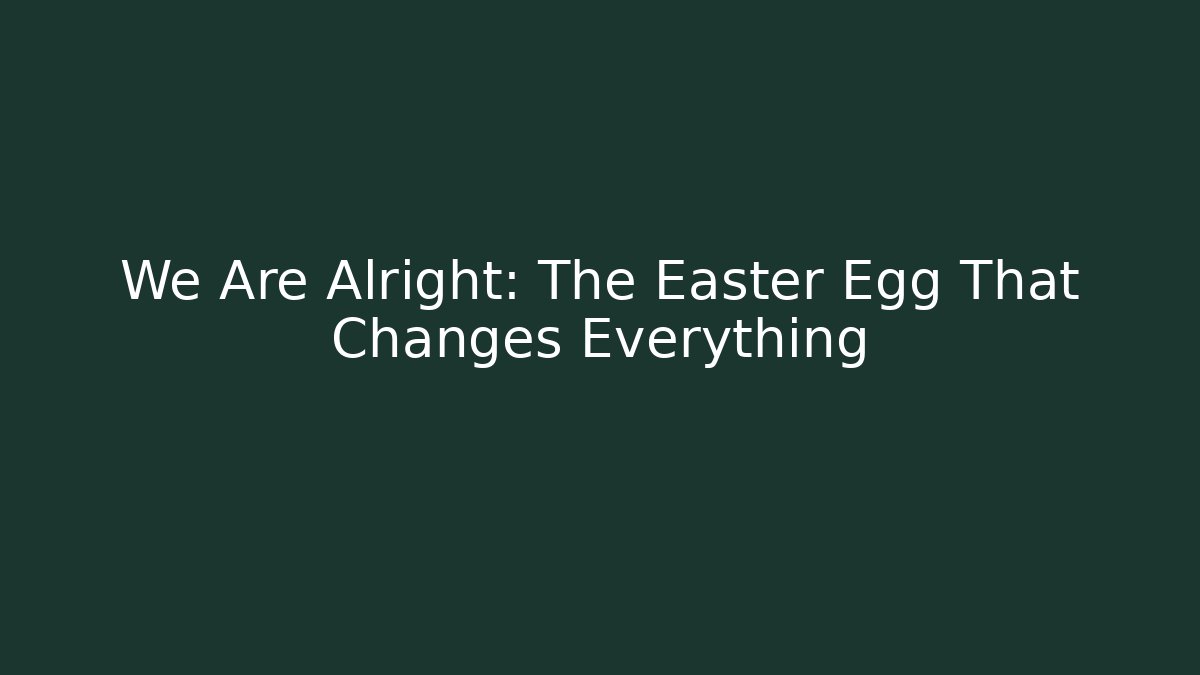 We Are Alright: The Easter Egg That Changes Everything